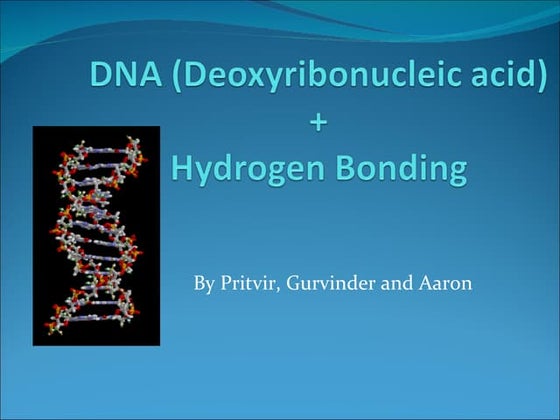 DNA (Deoxyribonucleic acid)
+
Hydrogen Bonding

By Pritvir, Gurvinder and Aaron